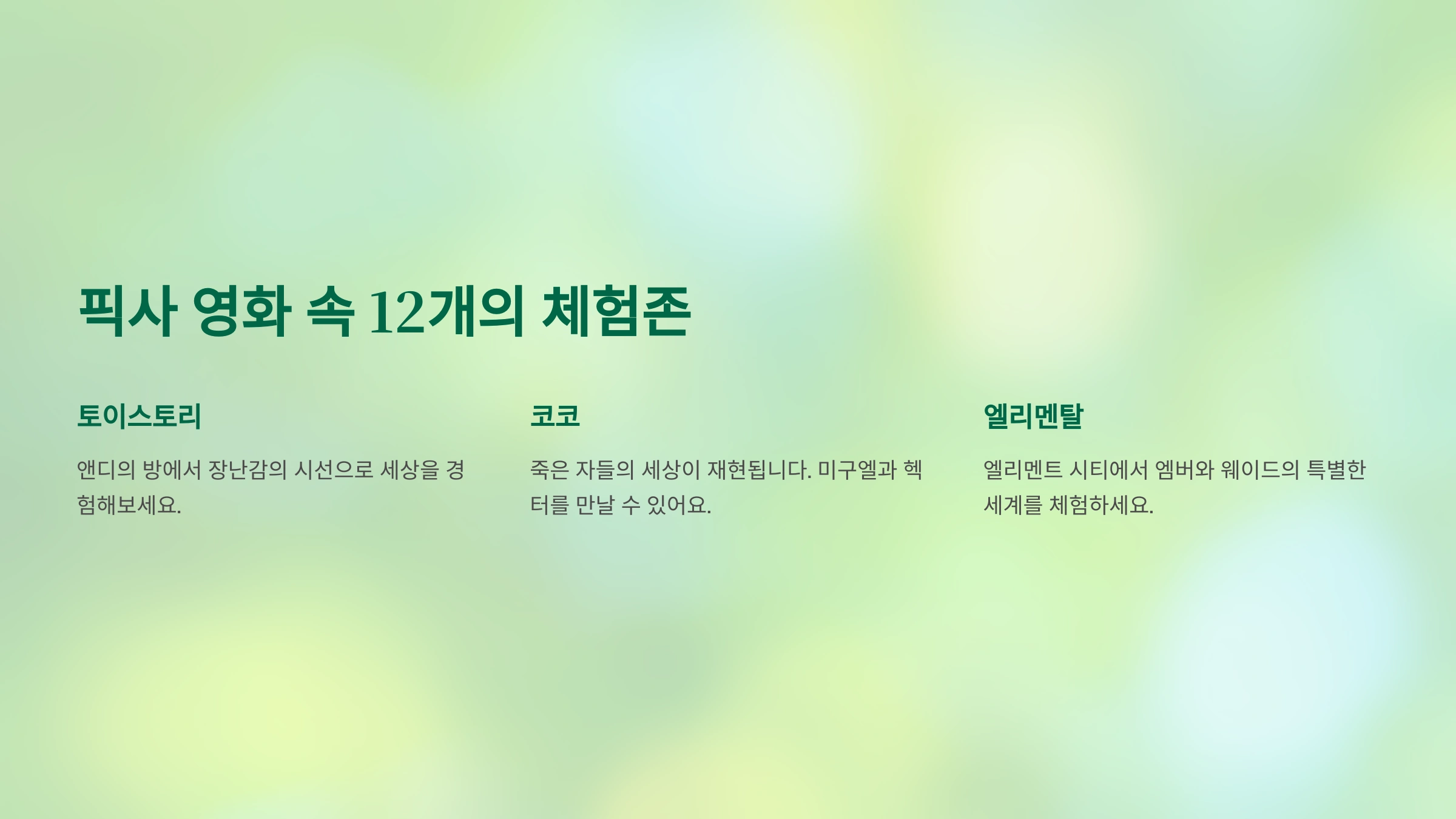 픽사 영화 속 12개의 체험존

토이스토리

앤디의 방에서 장난감의 시선으로 세상을 경험해보세요.

코코

죽은 자들의 세상이 재현됩니다. 미구엘과 헥터를 만날 수 있어요.

엘리멘탈

엘리멘트 시티에서 엠버와 웨이드의 특별한 세계를 체험하세요.